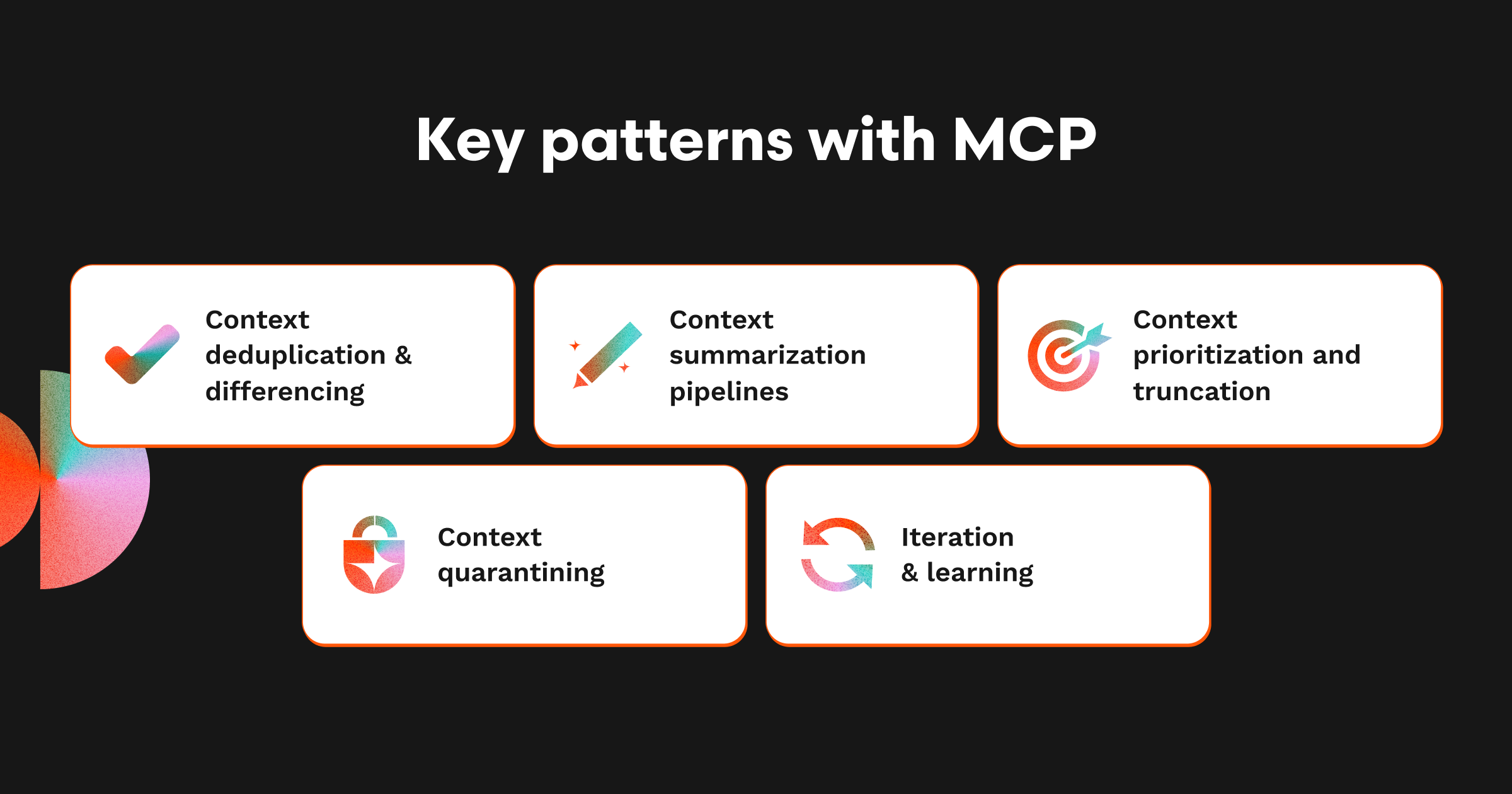 Key patterns with MCP

Context deduplication & differencing

Context summarization pipelines

Context prioritization and truncation

Context quarantining

Iteration & learning